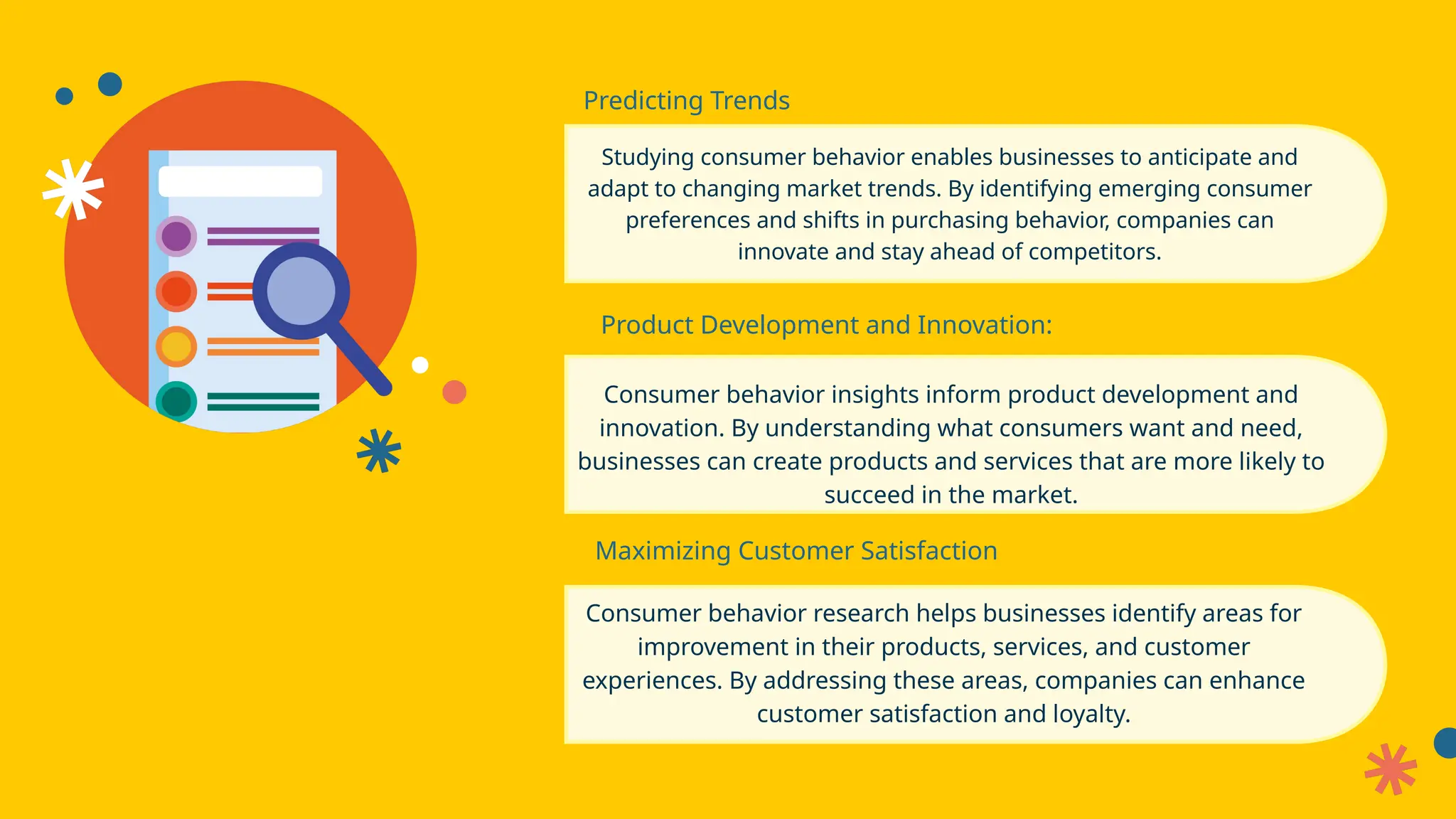 Predicting Trends

Studying consumer behavior enables businesses to anticipate and adapt to changing market trends. By identifying emerging consumer preferences and shifts in purchasing behavior, companies can innovate and stay ahead of competitors.

Product Development and Innovation:

Consumer behavior insights inform product development and innovation. By understanding what consumers want and need, businesses can create products and services that are more likely to succeed in the market.

Maximizing Customer Satisfaction

Consumer behavior research helps businesses identify areas for improvement in their products, services, and customer experiences. By addressing these areas, companies can enhance customer satisfaction and loyalty.